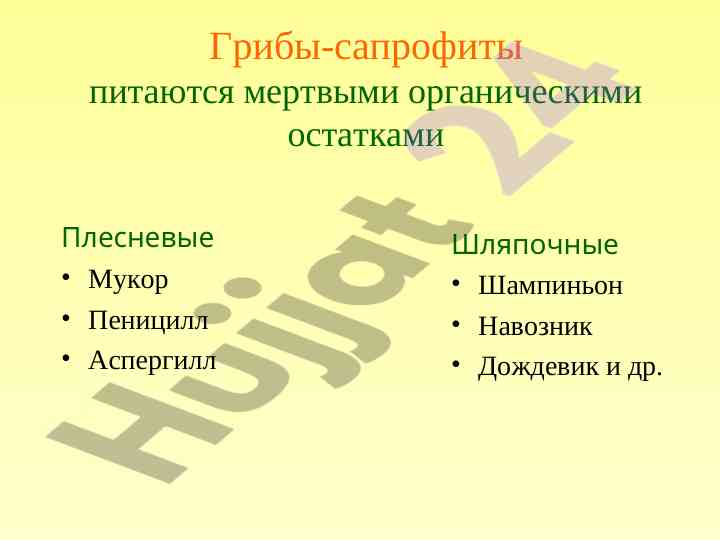 Грибы-сапрофиты
питаются мертвыми органическими остатками

Плесневые
• Мукор
• Пеницилл
• Аспергилл

Шляпочные
• Шампиньон
• Навозник
• Дождевик и др.

Hujjat 24